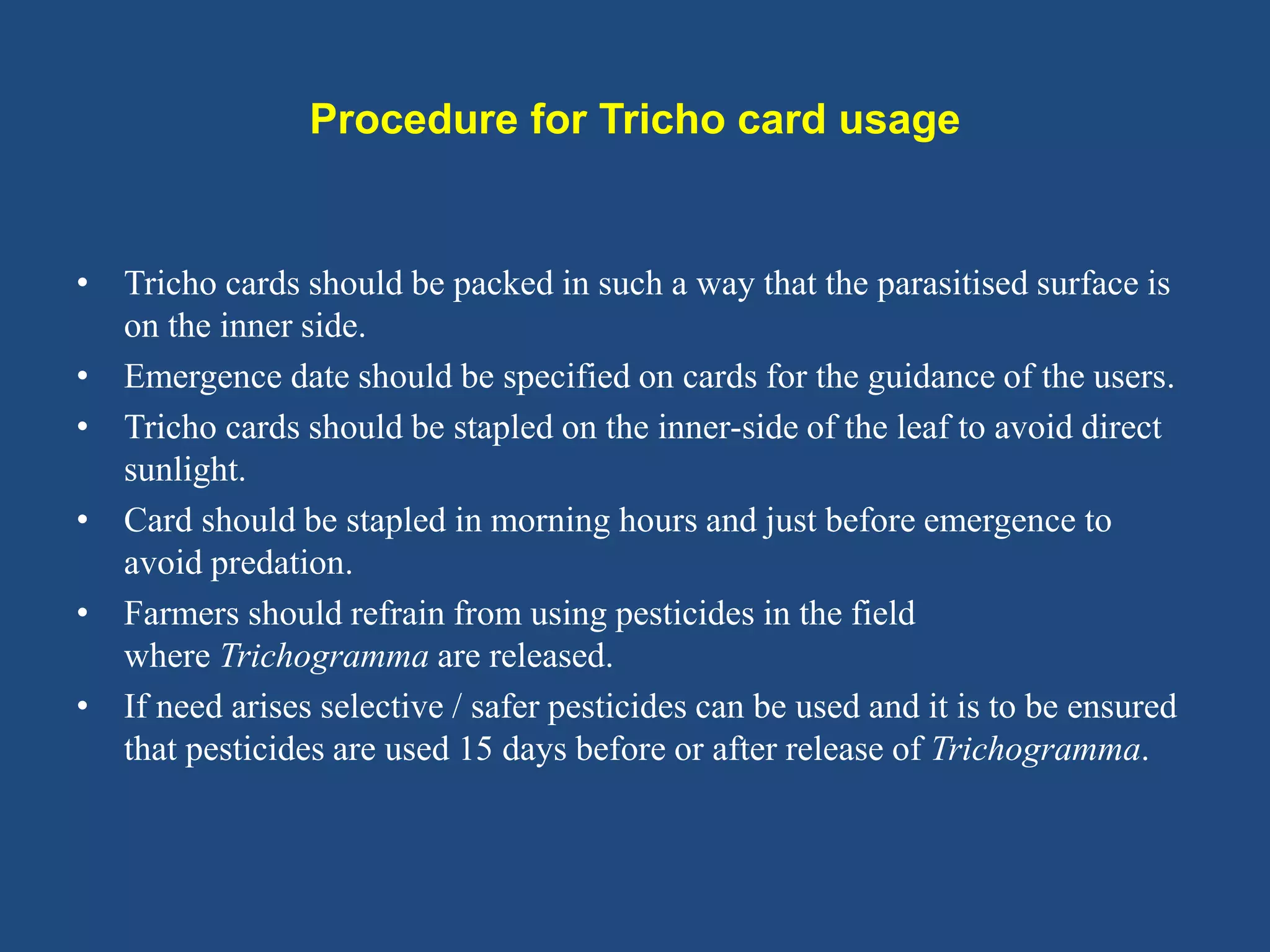 Procedure for Tricho card usage

• Tricho cards should be packed in such a way that the parasitised surface is on the inner side.
• Emergence date should be specified on cards for the guidance of the users.
• Tricho cards should be stapled on the inner-side of the leaf to avoid direct sunlight.
• Card should be stapled in morning hours and just before emergence to avoid predation.
• Farmers should refrain from using pesticides in the field where Trichogramma are released.
• If need arises selective / safer pesticides can be used and it is to be ensured that pesticides are used 15 days before or after release of Trichogramma.